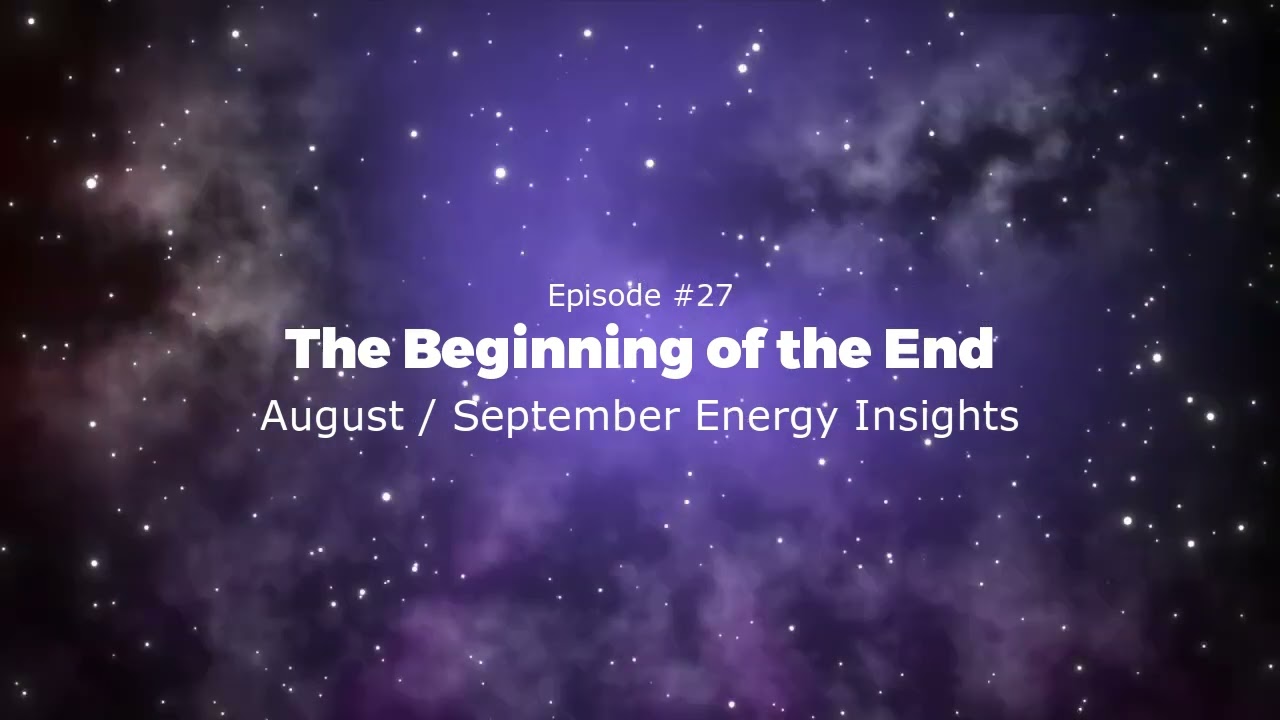 Episode #27

The Beginning of the End

August / September Energy Insights